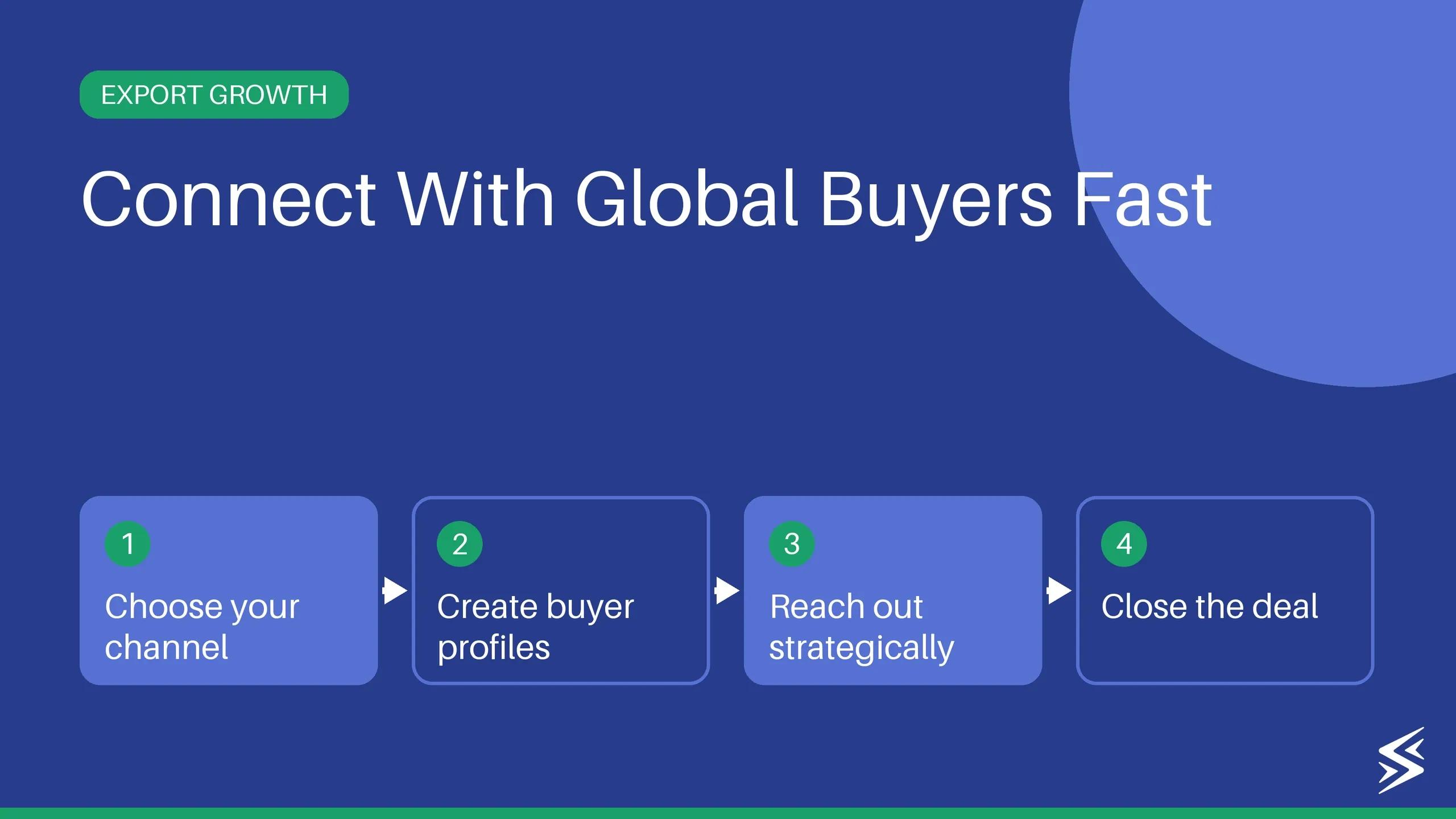 EXPORT GROWTH

Connect With Global Buyers Fast

1
Choose your channel

2
Create buyer profiles

3
Reach out strategically

4
Close the deal